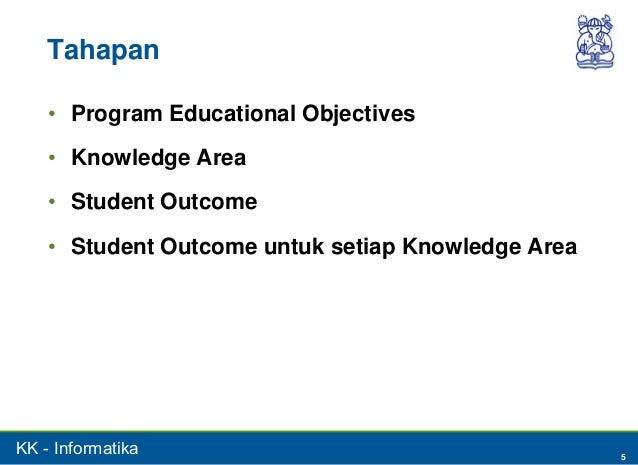 Tahapan

• Program Educational Objectives
• Knowledge Area
• Student Outcome
• Student Outcome untuk setiap Knowledge Area

KK - Informatika

5